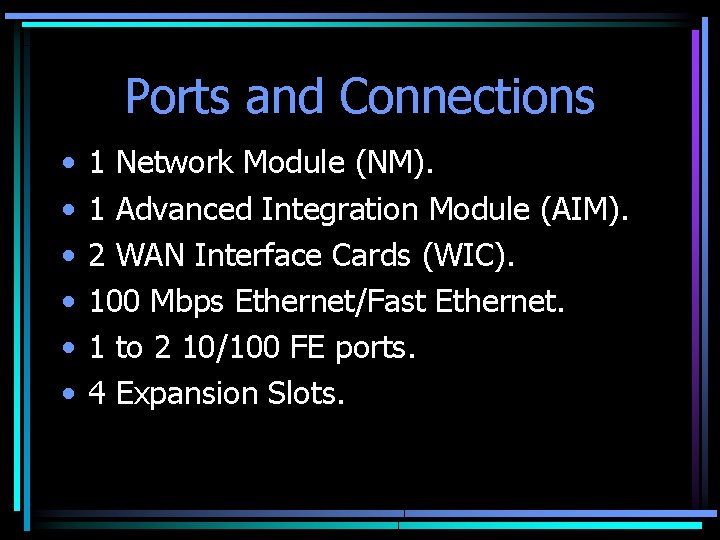 Ports and Connections

• 1 Network Module (NM).
• 1 Advanced Integration Module (AIM).
• 2 WAN Interface Cards (WIC).
• 100 Mbps Ethernet/Fast Ethernet.
• 1 to 2 10/100 FE ports.
• 4 Expansion Slots.